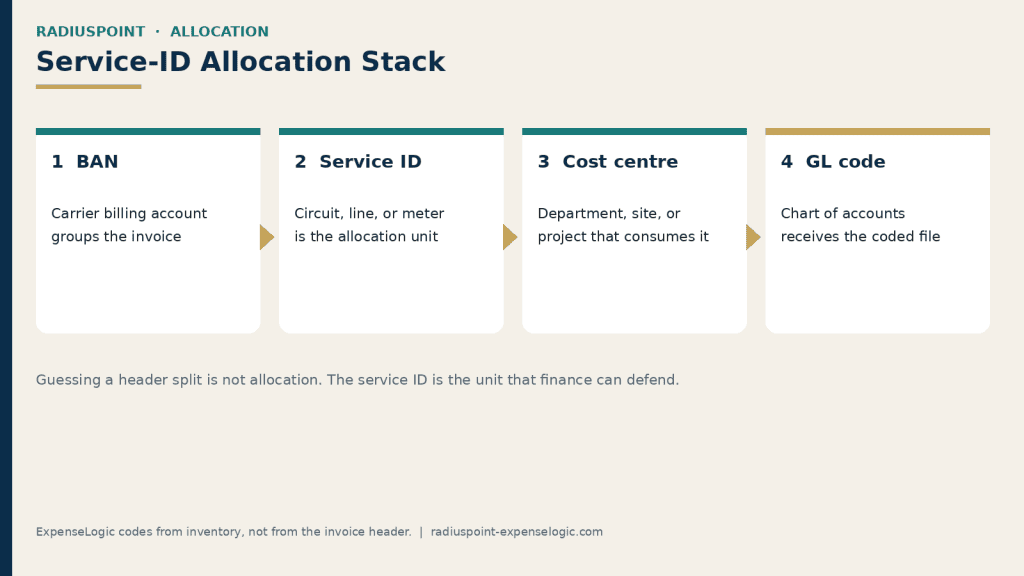 RADIUSPOINT · ALLOCATION

Service-ID Allocation Stack

1 BAN

Carrier billing account groups the invoice

2 Service ID

Circuit, line, or meter is the allocation unit

3 Cost centre

Department, site, or project that consumes it

4 GL code

Chart of accounts receives the coded file

Guessing a header split is not allocation. The service ID is the unit that finance can defend.

ExpenseLogic codes from inventory, not from the invoice header. | radiuspoint-expenselogic.com